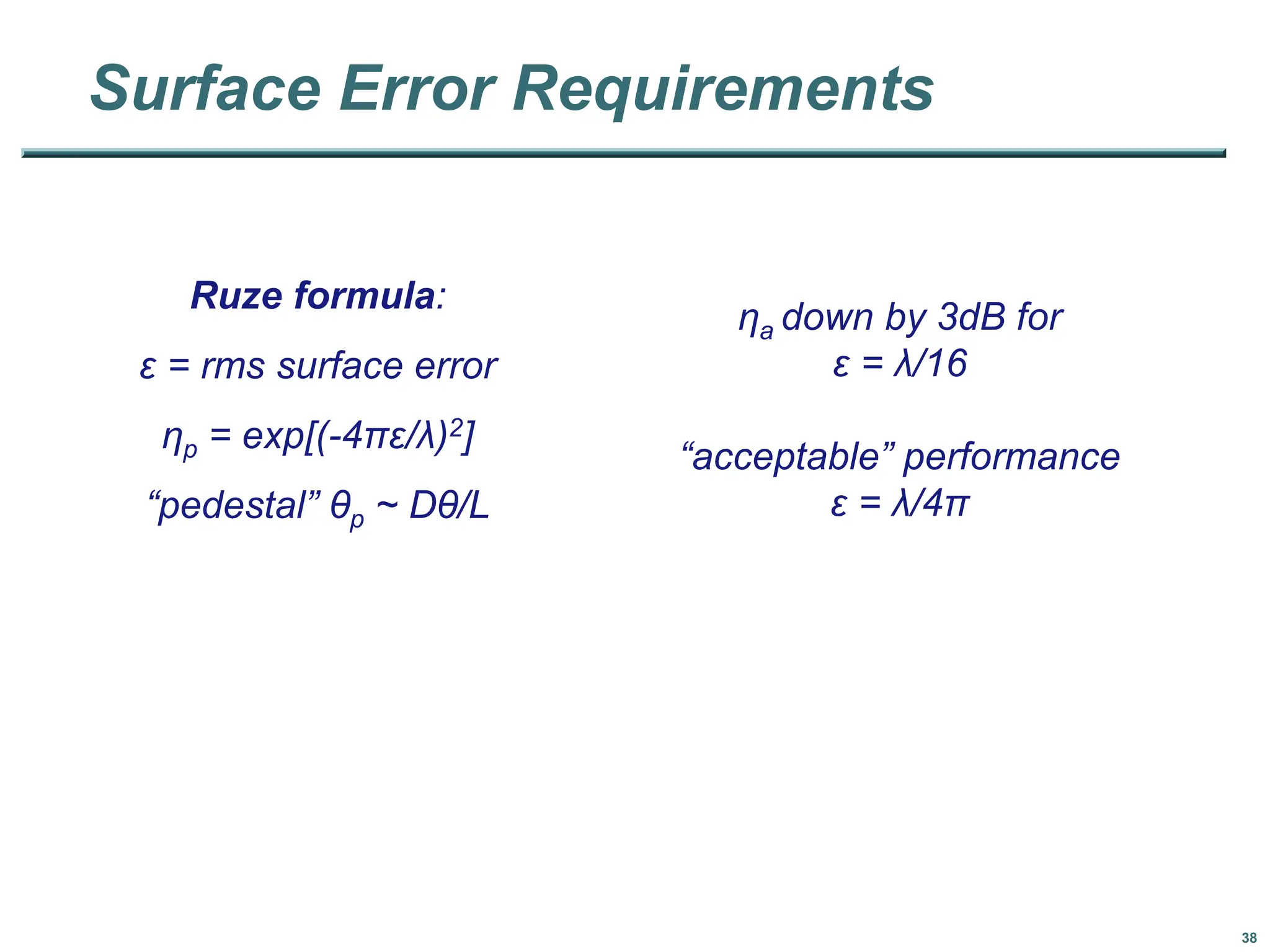 Surface Error Requirements

Ruze formula:

$\varepsilon$ = rms surface error

$\eta_p = exp[(-4\pi\varepsilon/\lambda)^2]$

“pedestal” $\theta_p \sim D\theta/L$

$\eta_a$ down by 3dB for
$\varepsilon = \lambda/16$

“acceptable” performance
$\varepsilon = \lambda/4\pi$

38